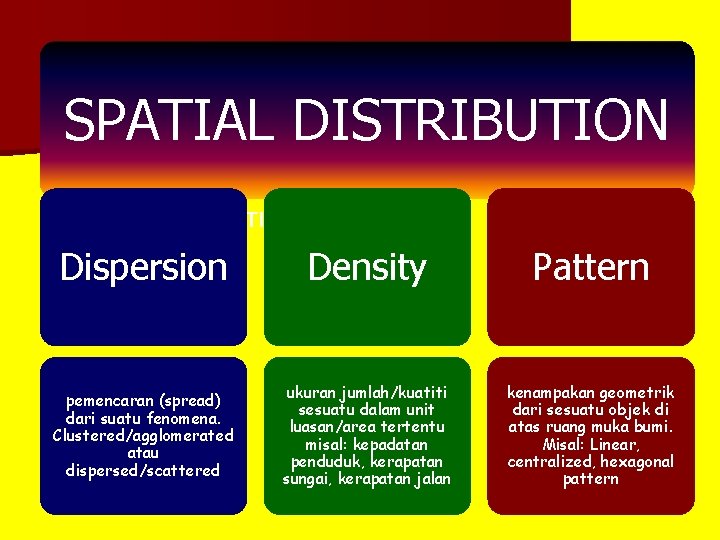 SPATIAL DISTRIBUTION

Dispersion

Density

Pattern

pemencaran (spread) dari suatu fenomena. Clustered/agglomerated atau dispersed/scattered

ukuran jumlah/kuatiti sesuatu dalam unit luasan/area tertentu misal: kepadatan penduduk, kerapatan sungai, kerapatan jalan

kenampakan geometrik dari sesuatu objek di atas ruang muka bumi. Misal: Linear, centralized, hexagonal pattern